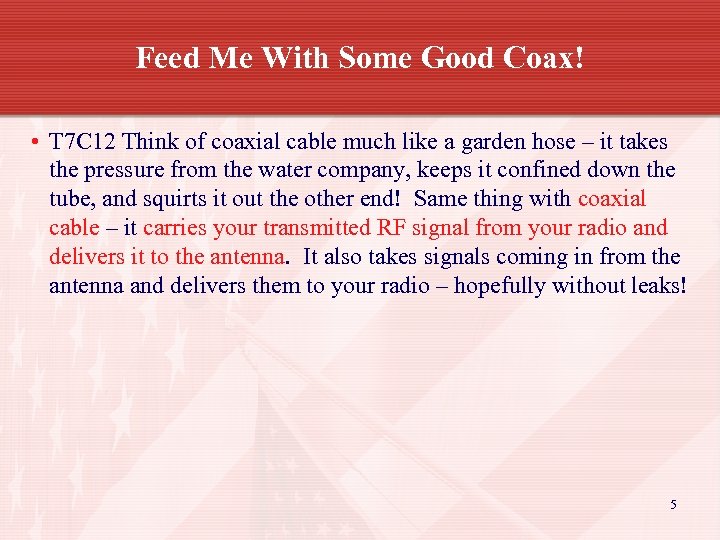 Feed Me With Some Good Coax!

• T7C12 Think of coaxial cable much like a garden hose – it takes the pressure from the water company, keeps it confined down the tube, and squirts it out the other end! Same thing with coaxial cable – it carries your transmitted RF signal from your radio and delivers it to the antenna. It also takes signals coming in from the antenna and delivers them to your radio – hopefully without leaks!

5